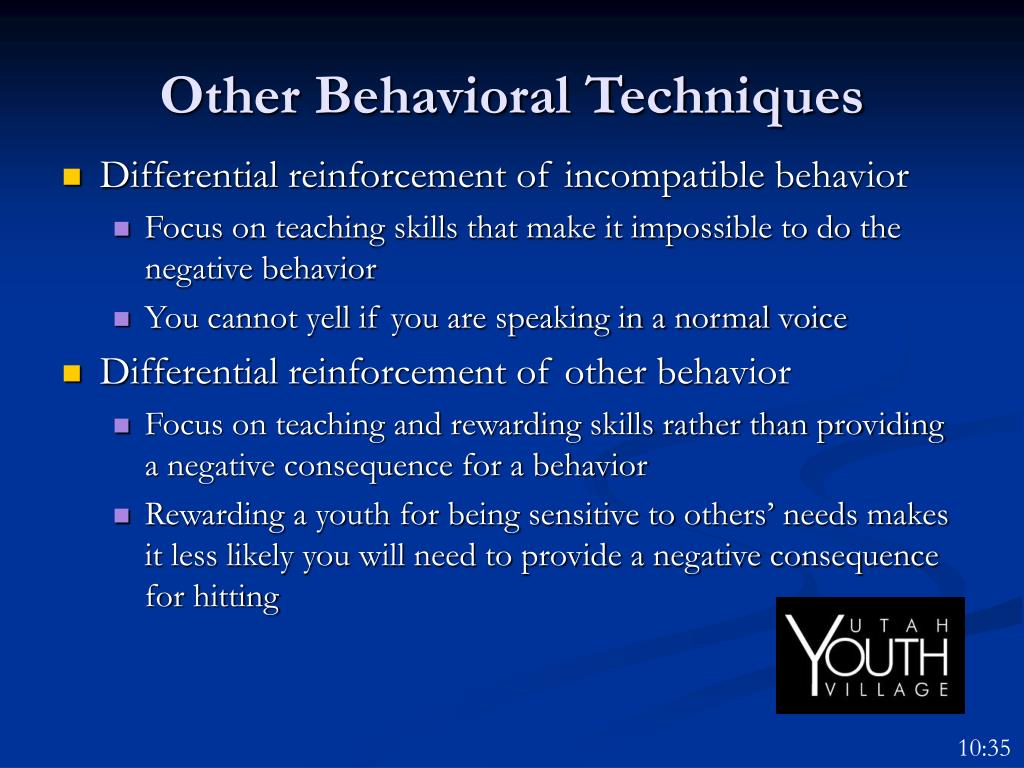 Other Behavioral Techniques

Differential reinforcement of incompatible behavior

Focus on teaching skills that make it impossible to do the negative behavior

You cannot yell if you are speaking in a normal voice

Differential reinforcement of other behavior

Focus on teaching and rewarding skills rather than providing a negative consequence for a behavior

Rewarding a youth for being sensitive to others' needs makes it less likely you will need to provide a negative consequence for hitting

UTAH YOUTH VILLAGE

10:35